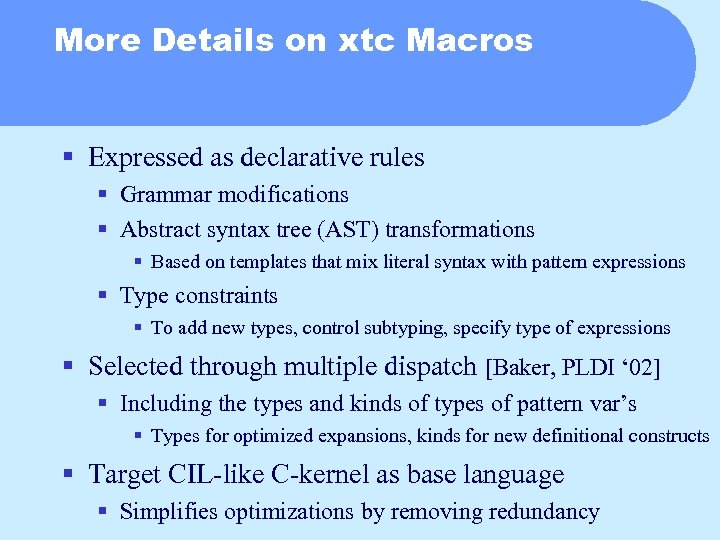 More Details on xtc Macros

▪ Expressed as declarative rules
 ▪ Grammar modifications
 ▪ Abstract syntax tree (AST) transformations
  ▪ Based on templates that mix literal syntax with pattern expressions
 ▪ Type constraints
  ▪ To add new types, control subtyping, specify type of expressions

▪ Selected through multiple dispatch [Baker, PLDI ‘02]
 ▪ Including the types and kinds of types of pattern var’s
  ▪ Types for optimized expansions, kinds for new definitional constructs

▪ Target CIL-like C-kernel as base language
 ▪ Simplifies optimizations by removing redundancy